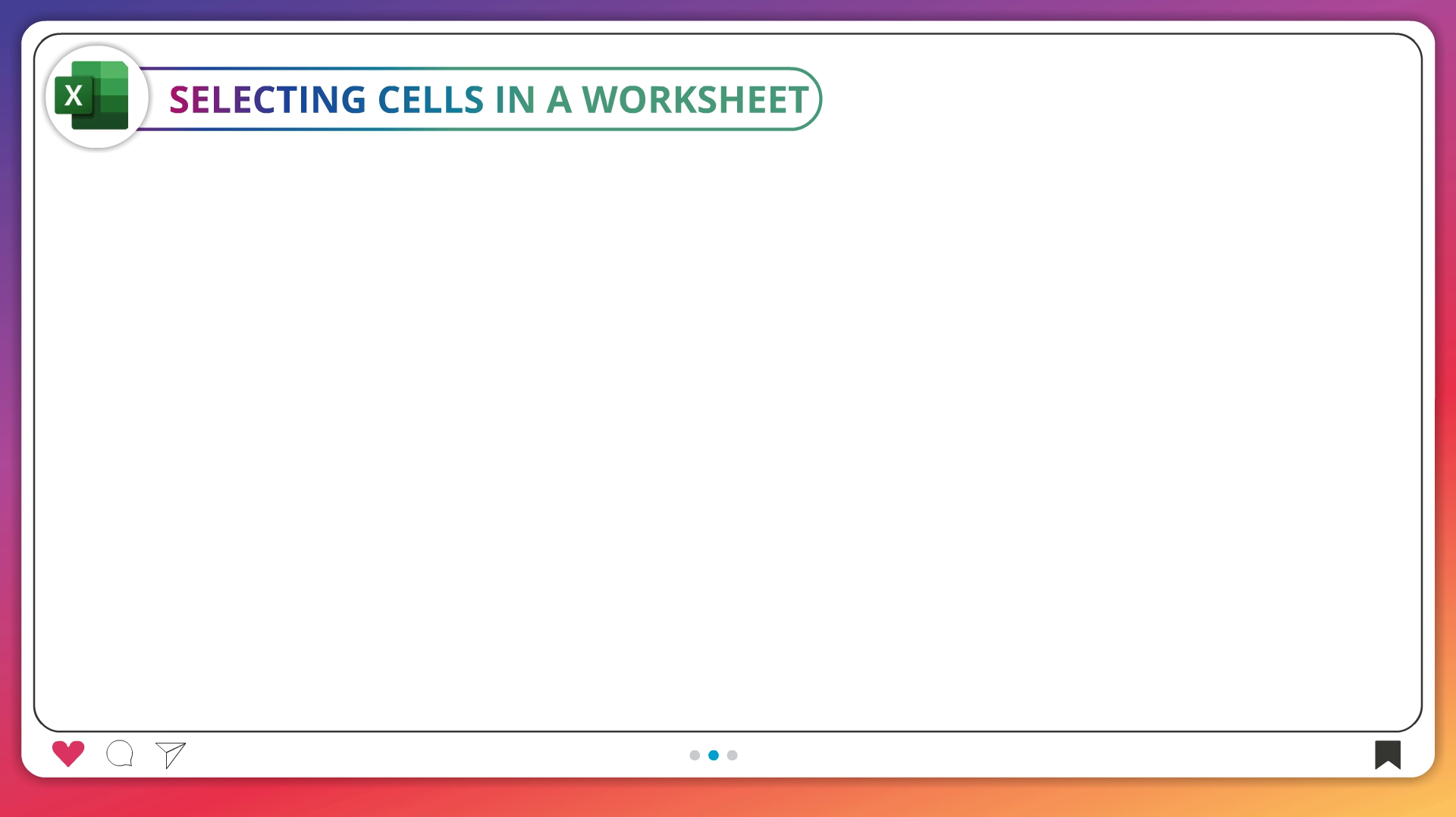 X

SELECTING CELLS IN A WORKSHEET